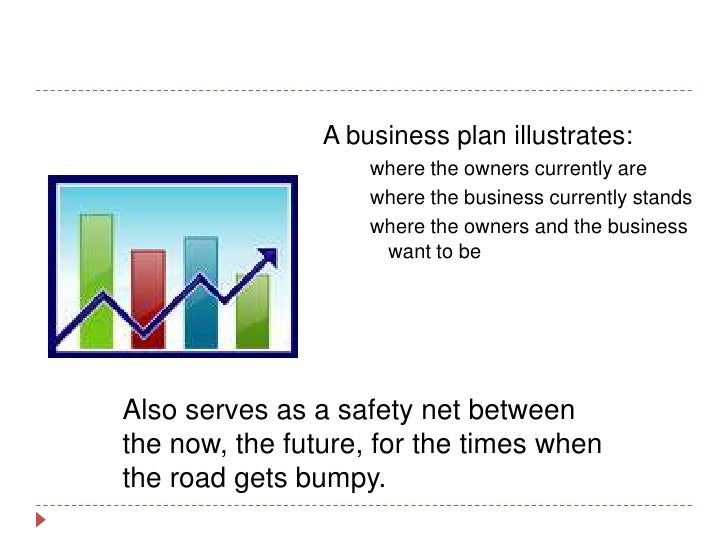 A business plan illustrates:

where the owners currently are

where the business currently stands

where the owners and the business want to be

Also serves as a safety net between the now, the future, for the times when the road gets bumpy.